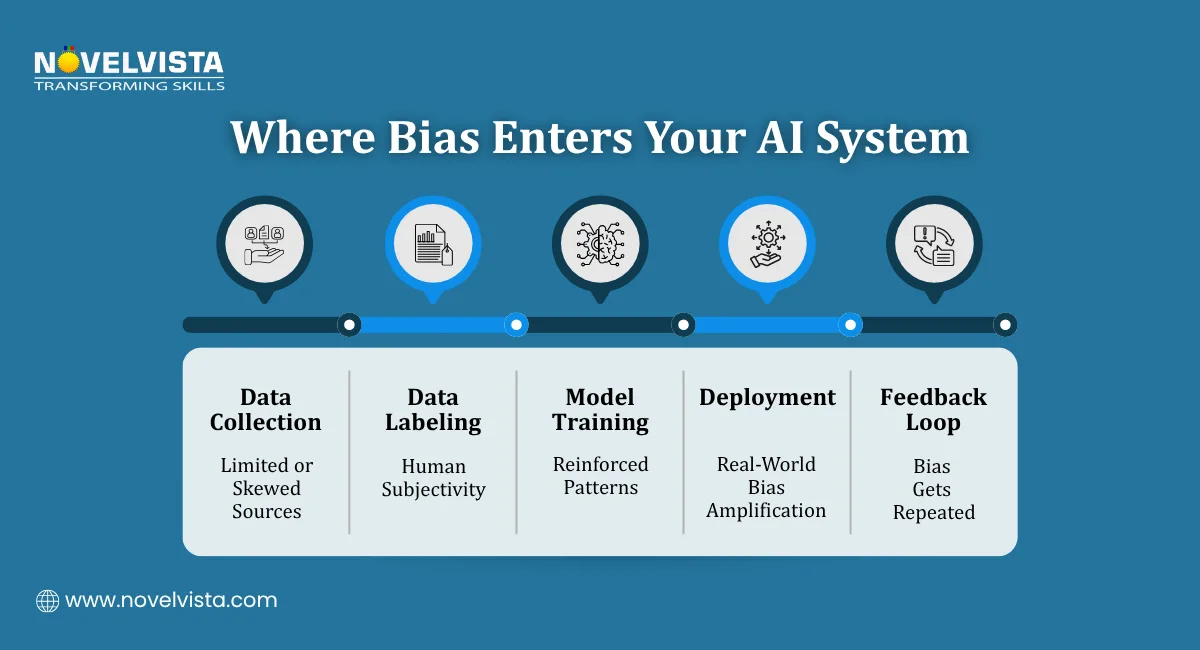 NOVELVISTA
TRANSFORMING SKILLS

Where Bias Enters Your AI System

Data Collection
Limited or Skewed Sources

Data Labeling
Human Subjectivity

Model Training
Reinforced Patterns

Deployment
Real-World Bias Amplification

Feedback Loop
Bias Gets Repeated

www.novelvista.com